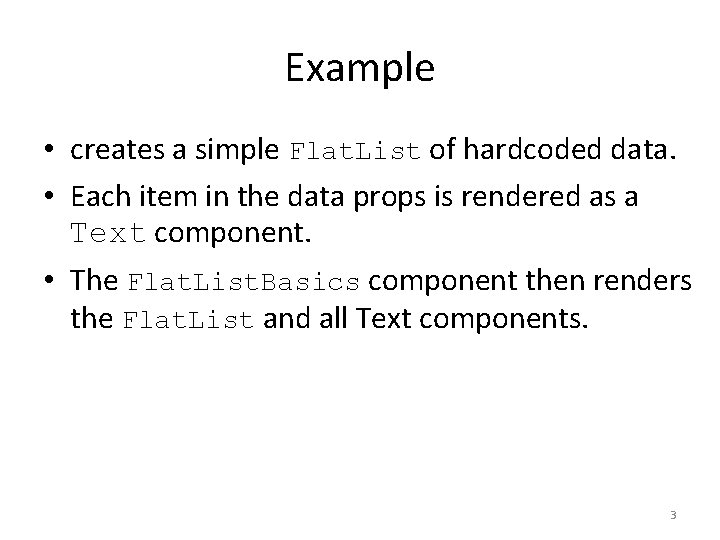 Example

• creates a simple FlatList of hardcoded data.

• Each item in the data props is rendered as a Text component.

• The FlatListBasics component then renders the FlatList and all Text components.

3